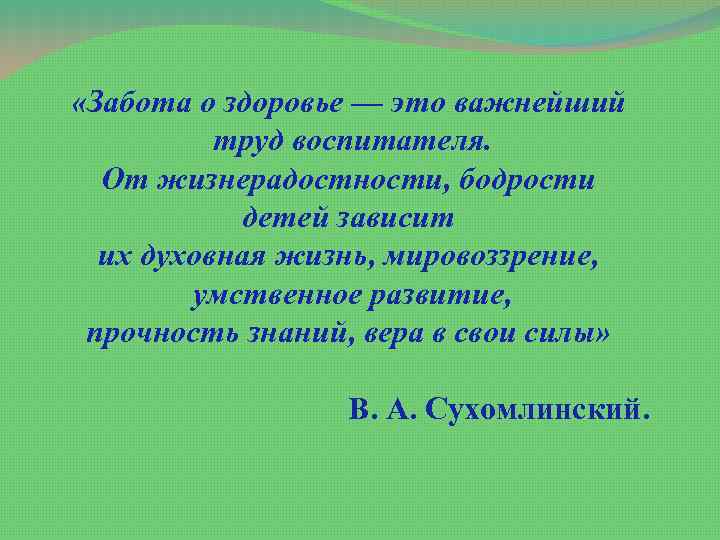 «Забота о здоровье — это важнейший труд воспитателя.
От жизнерадостности, бодрости детей зависит их духовная жизнь, мировоззрение, умственное развитие, прочность знаний, вера в свои силы»

В. А. Сухомлинский.